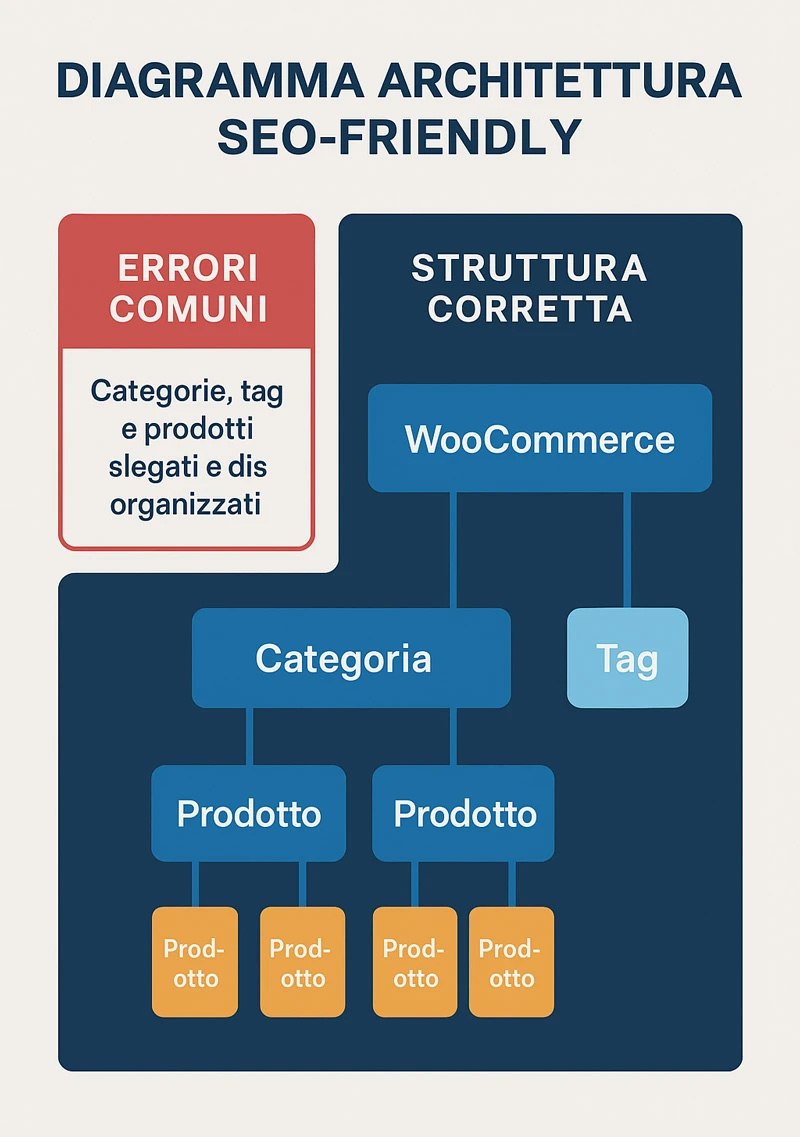 DIAGRAMMA ARCHITETTURA SEO-FRIENDLY

ERRORI COMUNI

Categorie, tag e prodotti slegati e dis organizzati

STRUTTURA CORRETTA

WooCommerce

Categoria

Tag

Prodotto

Prodotto

Prodotto

Prodotto

Prodotto

Prodotto